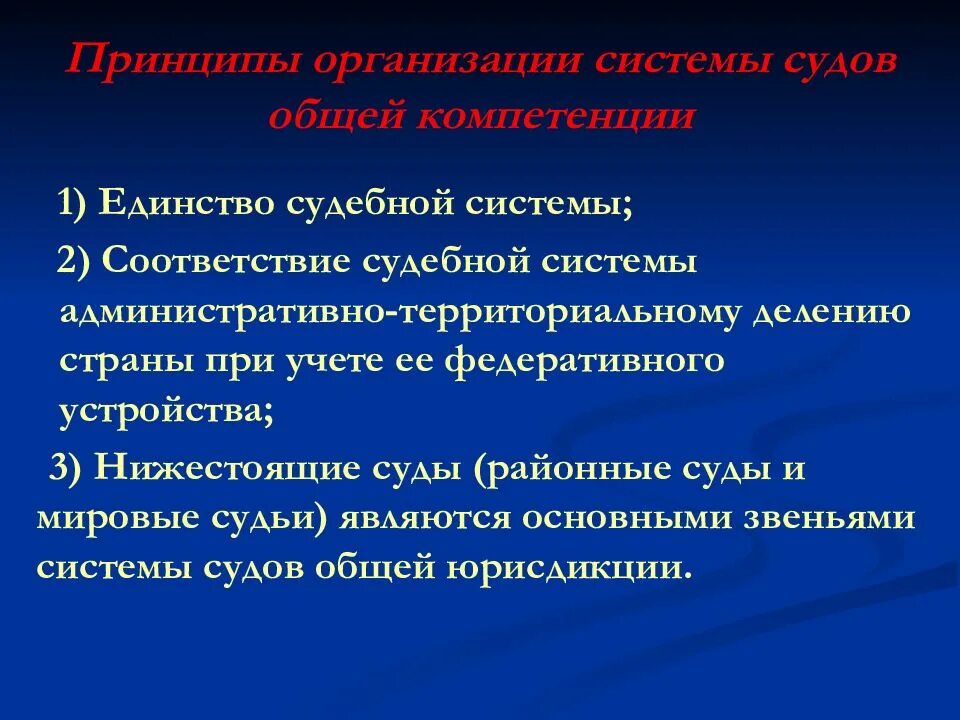 Принципы организации системы судов общей компетенции

1) Единство судебной системы;

2) Соответствие судебной системы административно-территориальному делению страны при учете ее федеративного устройства;

3) Нижестоящие суды (районные суды и мировые судьи) являются основными звеньями системы судов общей юрисдикции.